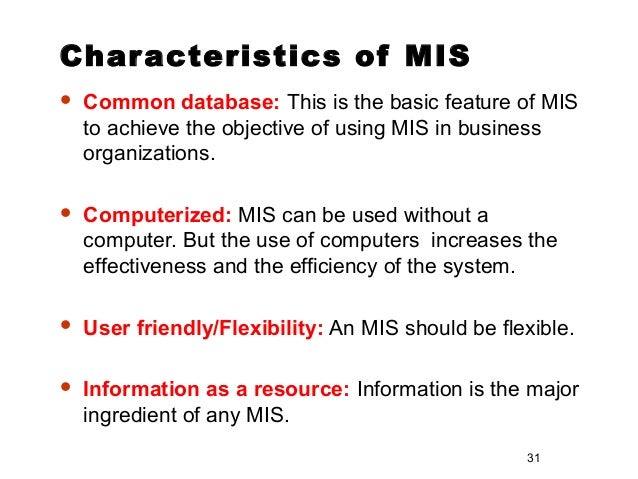 Characteristics of MIS

• Common database: This is the basic feature of MIS to achieve the objective of using MIS in business organizations.

• Computerized: MIS can be used without a computer. But the use of computers increases the effectiveness and the efficiency of the system.

• User friendly/Flexibility: An MIS should be flexible.

• Information as a resource: Information is the major ingredient of any MIS.

31